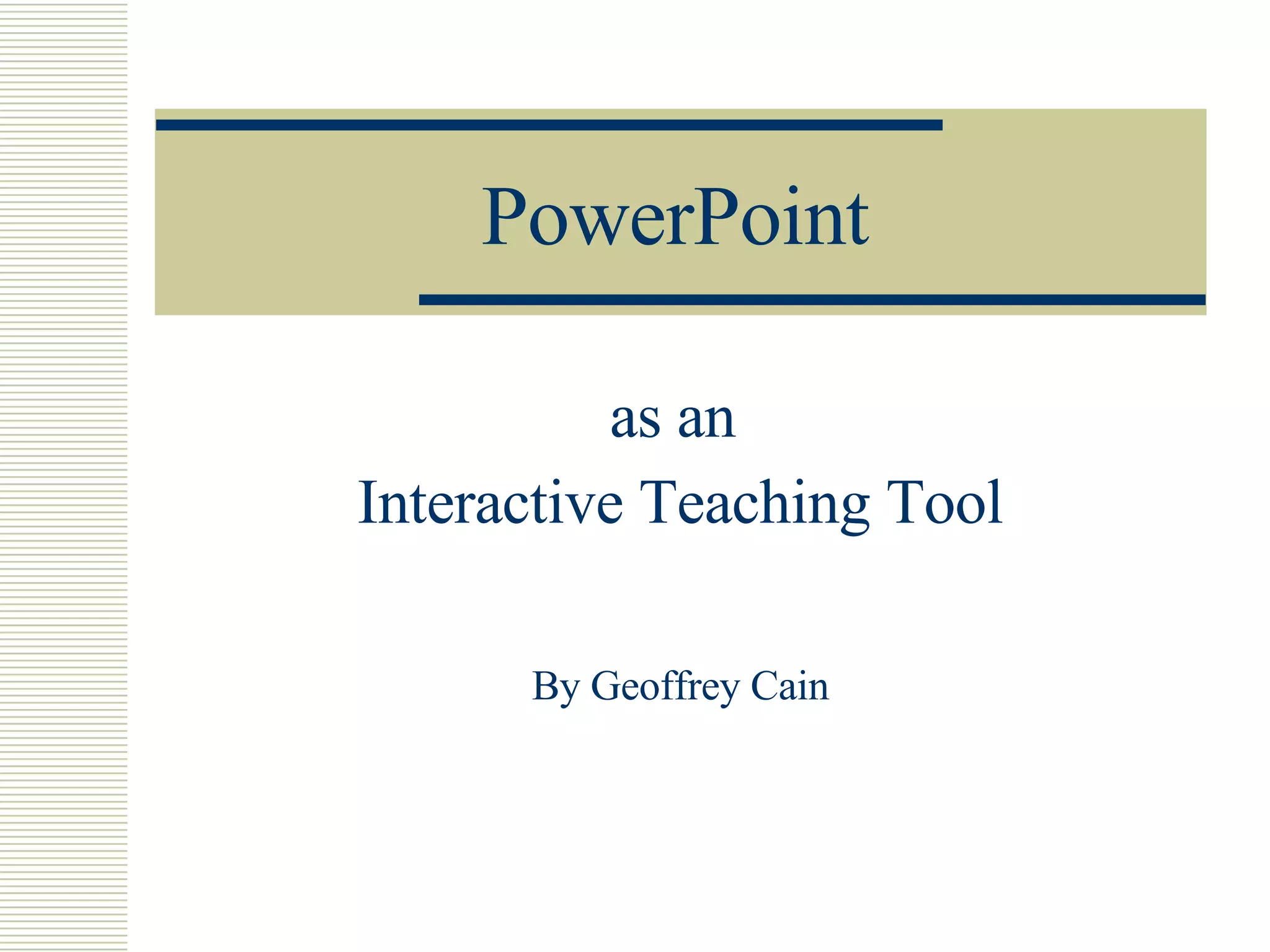 PowerPoint

as an
Interactive Teaching Tool

By Geoffrey Cain